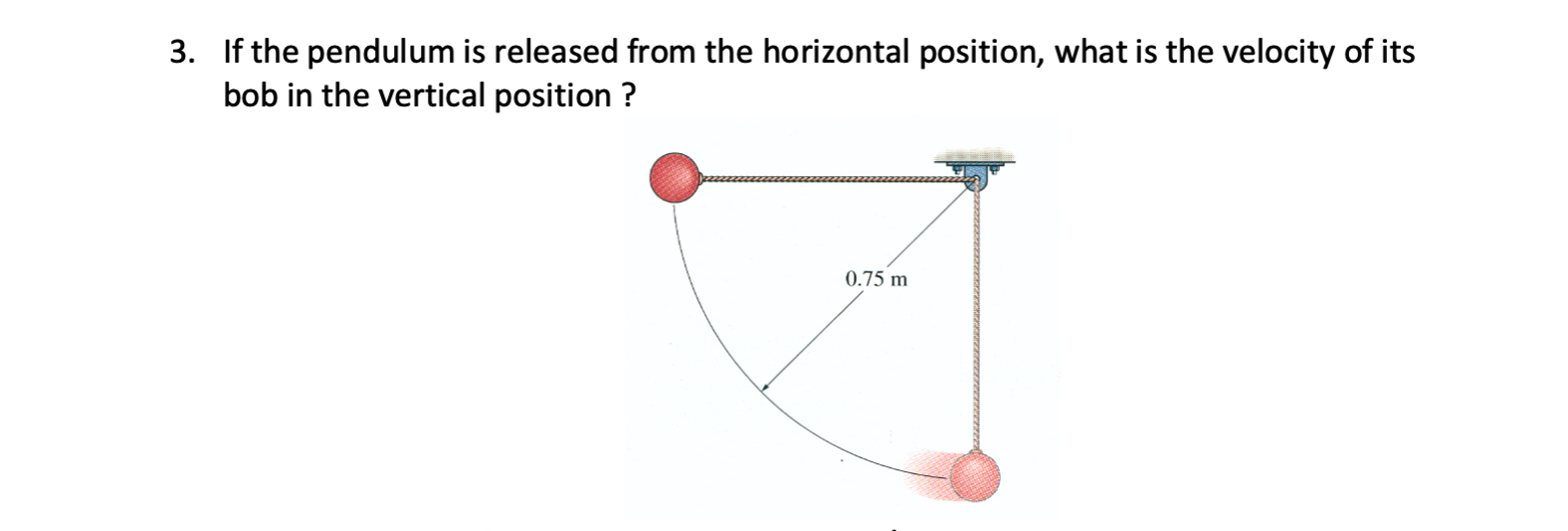 3. If the pendulum is released from the horizontal position, what is the velocity of its bob in the vertical position ?

0.75 m